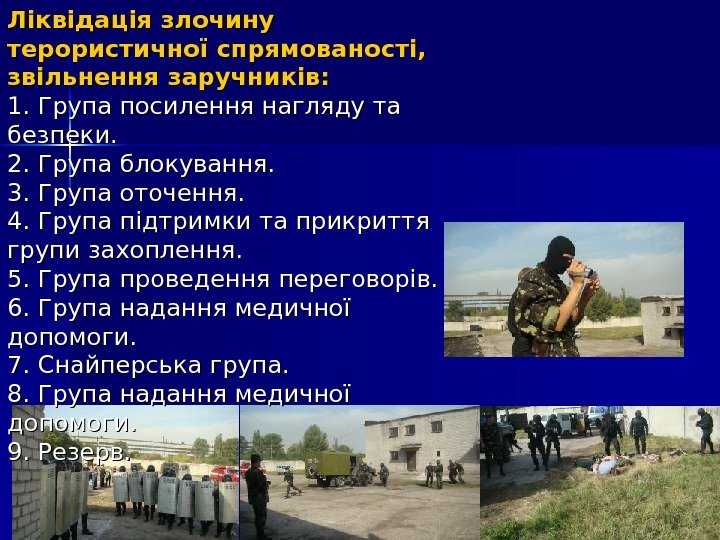 Ліквідація злочину терористичної спрямованості, звільнення заручників:
1. Група посилення нагляду та безпеки.
2. Група блокування.
3. Група оточення.
4. Група підтримки та прикриття групи захоплення.
5. Група проведення переговорів.
6. Група надання медичної допомоги.
7. Снайперська група.
8. Група надання медичної допомоги.
9. Резерв.